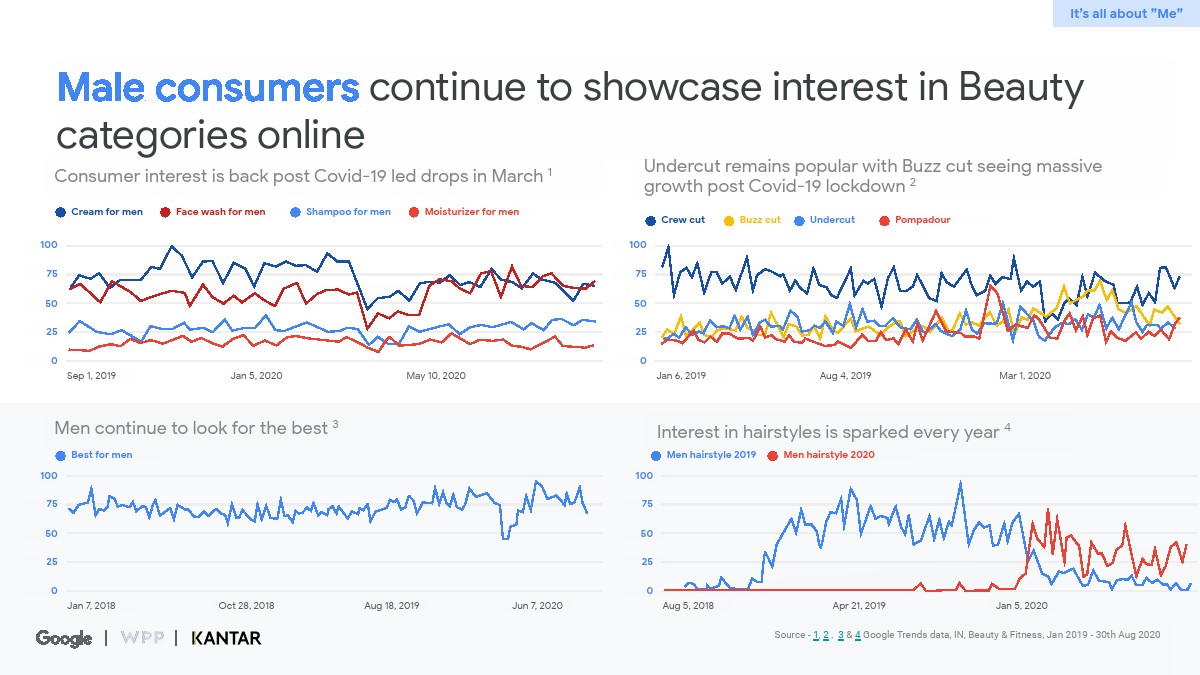 It's all about "Me"

Male consumers continue to showcase interest in Beauty categories online

Consumer interest is back post Covid-19 led drops in March $^1$

Cream for men  Face wash for men  Shampoo for men  Moisturizer for men

100
75
50
25
0
Sep 1, 2019  Jan 5, 2020  May 10, 2020

Undercut remains popular with Buzz cut seeing massive growth post Covid-19 lockdown $^2$

Crew cut  Buzz cut  Undercut  Pompadour

100
75
50
25
0
Jan 6, 2019  Aug 4, 2019  Mar 1, 2020

Men continue to look for the best $^3$

Best for men

100
75
50
25
0
Jan 7, 2018  Oct 28, 2018  Aug 18, 2019  Jun 7, 2020

Interest in hairstyles is sparked every year $^4$

Men hairstyle 2019  Men hairstyle 2020

100
75
50
25
0
Aug 5, 2018  Apr 21, 2019  Jan 5, 2020

Google | WPP | KANTAR

Source - 1, 2, 3 & 4 Google Trends data, IN, Beauty & Fitness, Jan 2019 - 30th Aug 2020